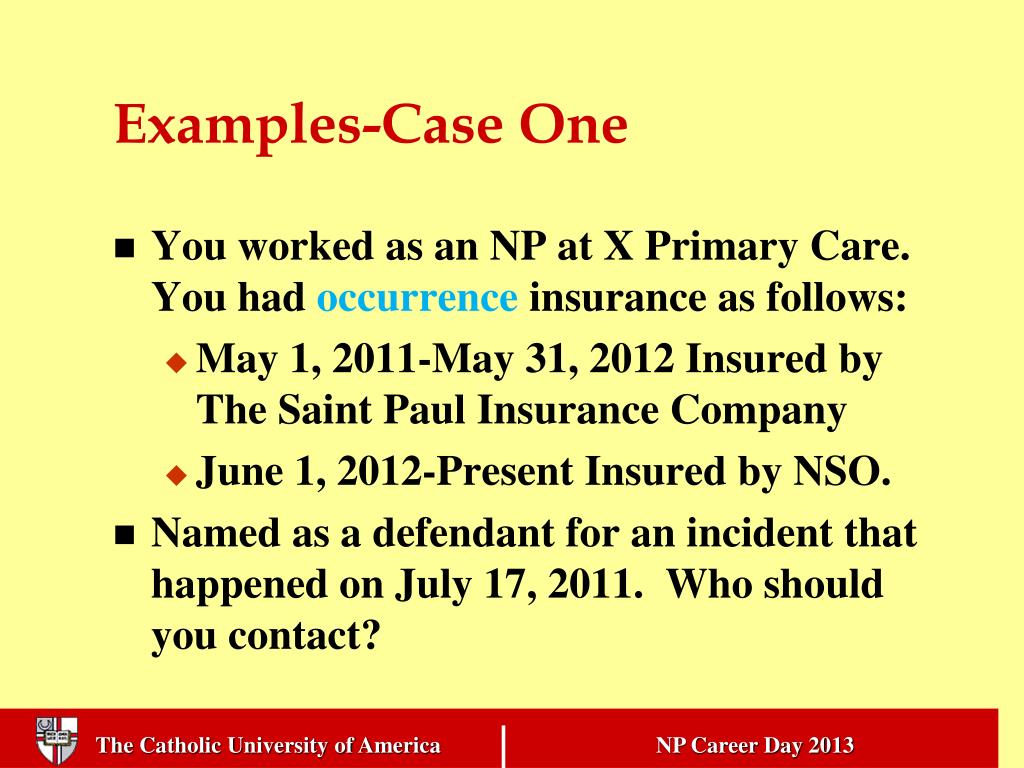 Examples-Case One

You worked as an NP at X Primary Care. You had occurrence insurance as follows:

May 1, 2011-May 31, 2012 Insured by The Saint Paul Insurance Company

June 1, 2012-Present Insured by NSO.

Named as a defendant for an incident that happened on July 17, 2011. Who should you contact?

The Catholic University of America

NP Career Day 2013